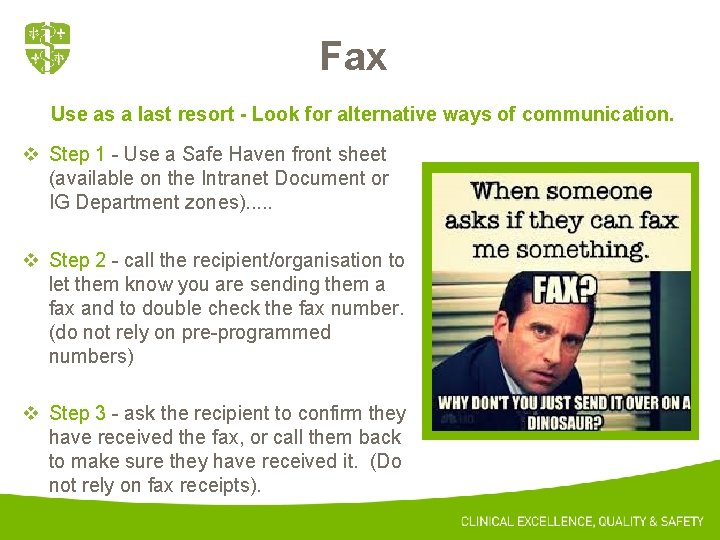 Fax

Use as a last resort - Look for alternative ways of communication.

❖ Step 1 - Use a Safe Haven front sheet (available on the Intranet Document or IG Department zones).....

❖ Step 2 - call the recipient/organisation to let them know you are sending them a fax and to double check the fax number. (do not rely on pre-programmed numbers)

❖ Step 3 - ask the recipient to confirm they have received the fax, or call them back to make sure they have received it. (Do not rely on fax receipts).

When someone asks if they can fax me something.

FAX?

WHY DON'T YOU JUST SEND IT OVER ON A DINOSAUR?

CLINICAL EXCELLENCE, QUALITY & SAFETY